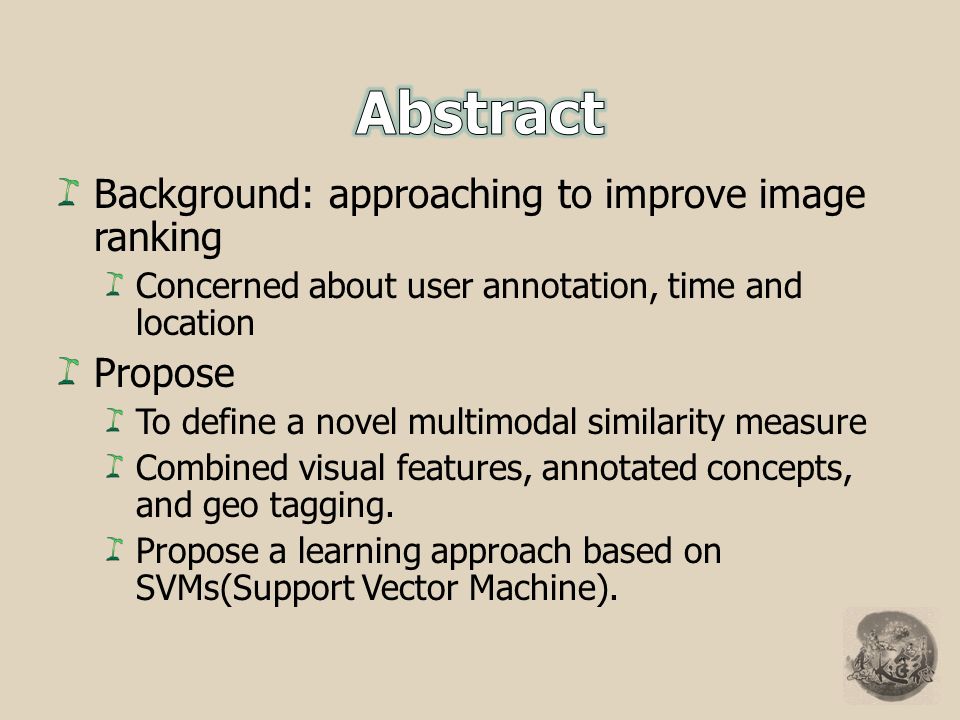 Abstract

Background: approaching to improve image ranking

Concerned about user annotation, time and location

Propose

To define a novel multimodal similarity measure

Combined visual features, annotated concepts, and geo tagging.

Propose a learning approach based on SVMs(Support Vector Machine).